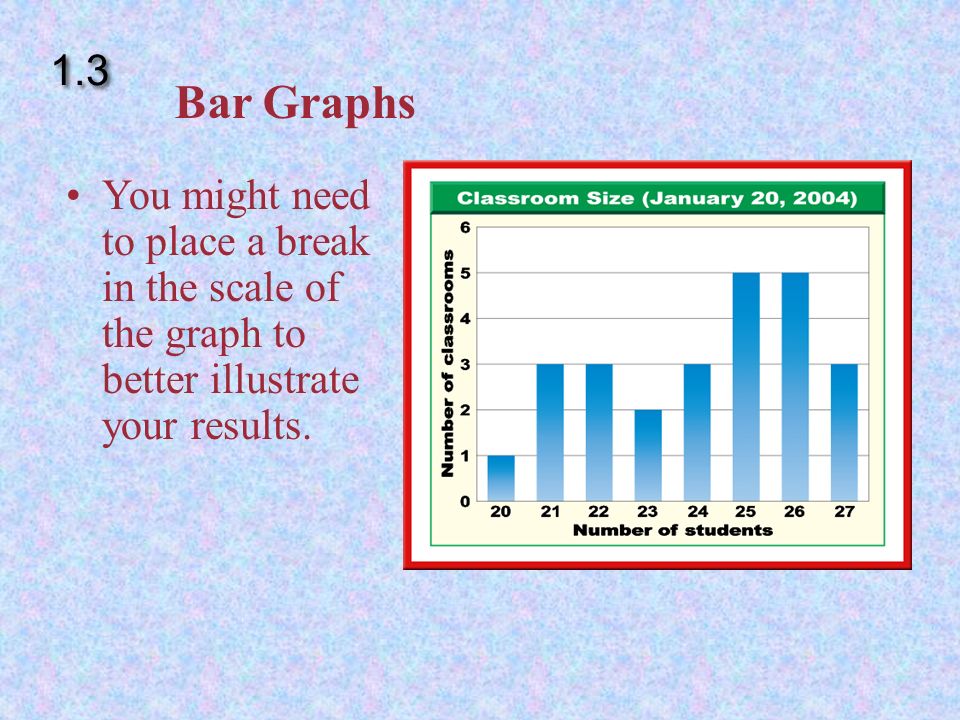 1.3

Bar Graphs

• You might need to place a break in the scale of the graph to better illustrate your results.

Classroom Size (January 20, 2004)

Number of classrooms

6
5
4
3
2
1
0

20 21 22 23 24 25 26 27

Number of students